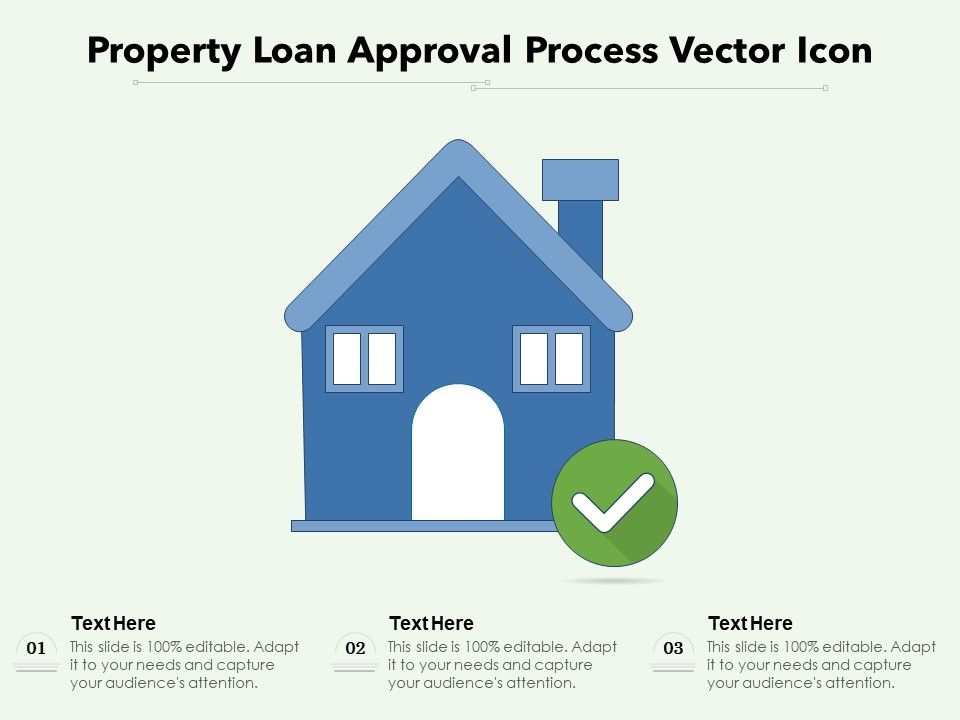 Property Loan Approval Process Vector Icon

01
Text Here
This slide is 100% editable. Adapt it to your needs and capture your audience's attention.

02
Text Here
This slide is 100% editable. Adapt it to your needs and capture your audience's attention.

03
Text Here
This slide is 100% editable. Adapt it to your needs and capture your audience's attention.